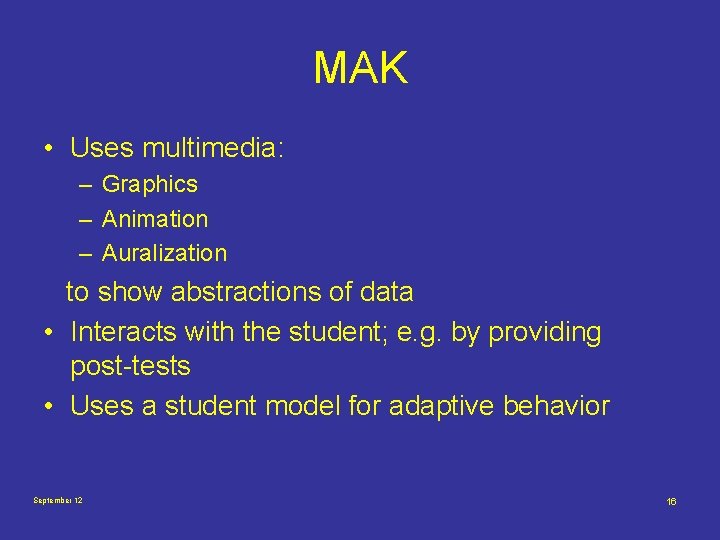 MAK

• Uses multimedia:
  – Graphics
  – Animation
  – Auralization

to show abstractions of data

• Interacts with the student; e.g. by providing post-tests
• Uses a student model for adaptive behavior

September 12

16